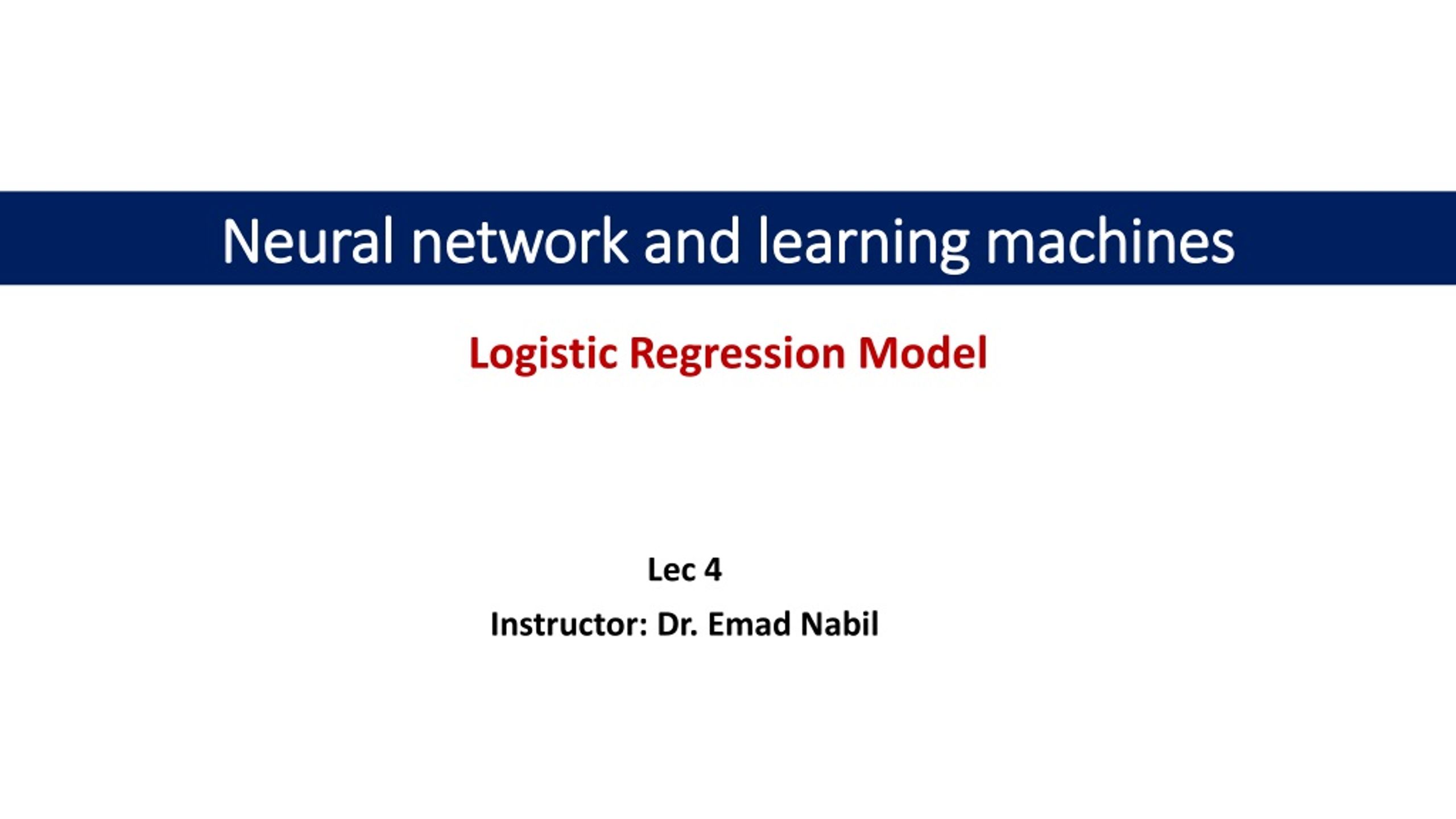 Neural network and learning machines

Logistic Regression Model

Lec 4

Instructor: Dr. Emad Nabil